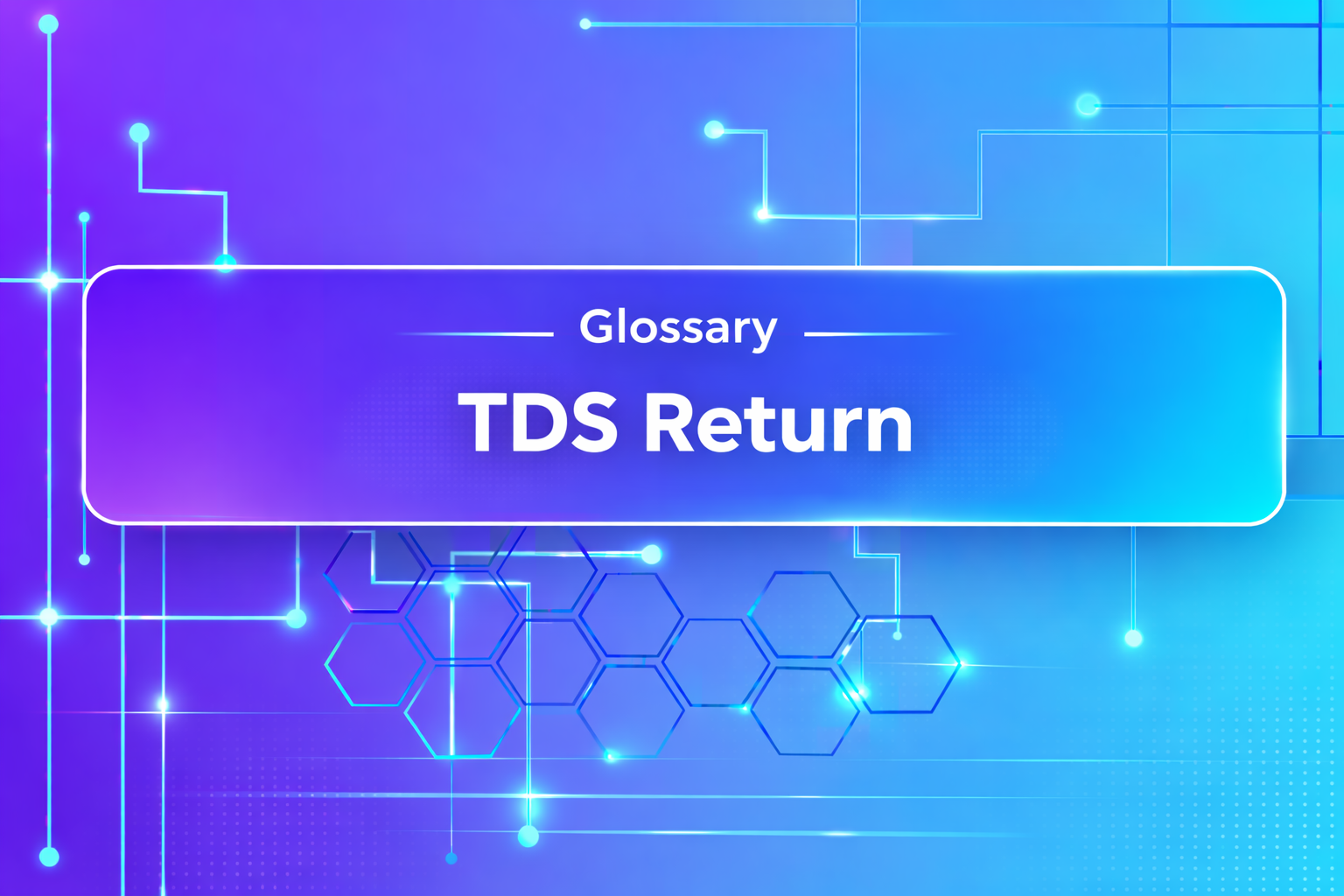 Glossary

TDS Return